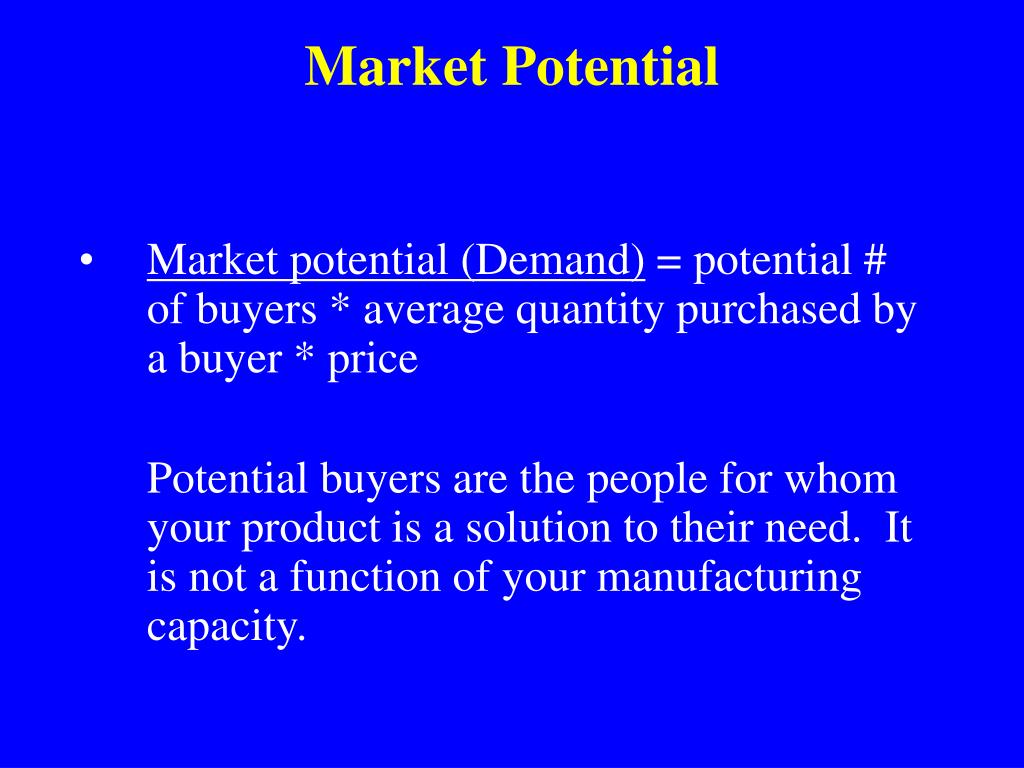 Market Potential

• Market potential (Demand) = potential # of buyers * average quantity purchased by a buyer * price

Potential buyers are the people for whom your product is a solution to their need. It is not a function of your manufacturing capacity.